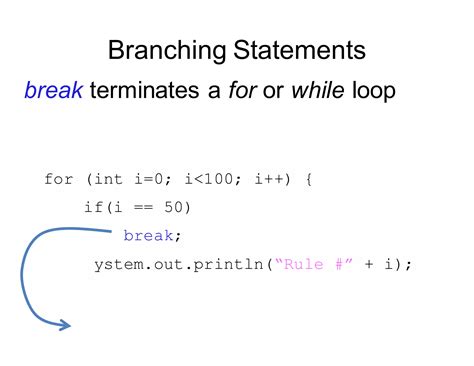 Branching Statements

break terminates a for or while loop

for (int i=0; i<100; i++) {
    if(i == 50)
        break;
    ystem.out.println("Rule #" + i);